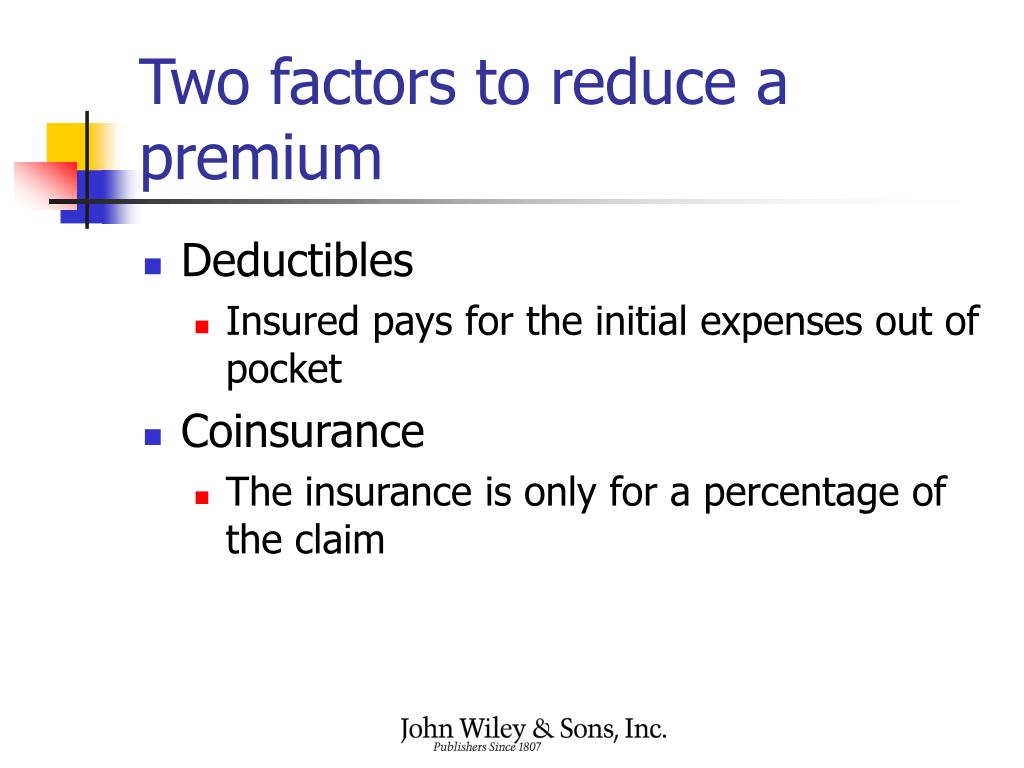 Two factors to reduce a premium

- Deductibles
  - Insured pays for the initial expenses out of pocket
- Coinsurance
  - The insurance is only for a percentage of the claim

John Wiley & Sons, Inc.
Publishers Since 1807